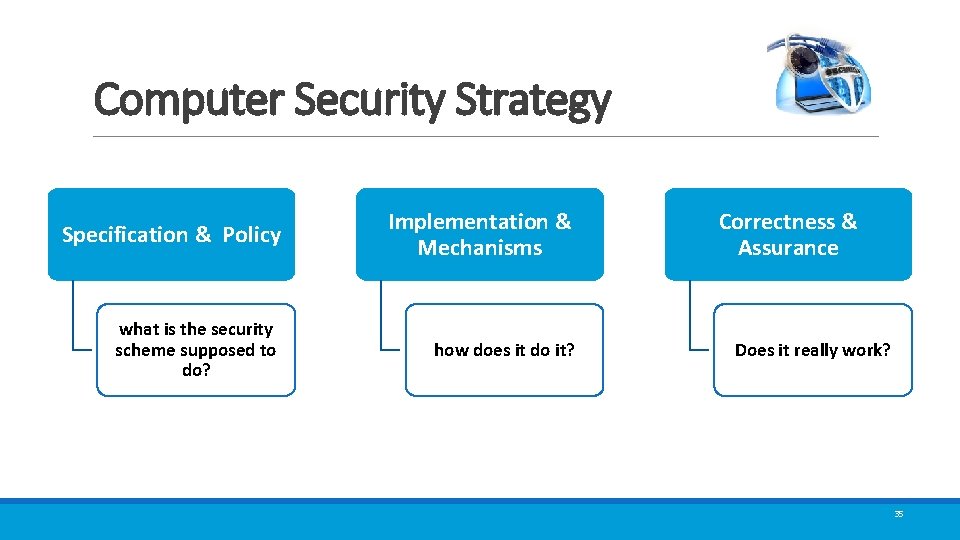 Computer Security Strategy

Specification & Policy

what is the security scheme supposed to do?

Implementation & Mechanisms

how does it do it?

Correctness & Assurance

Does it really work?

35